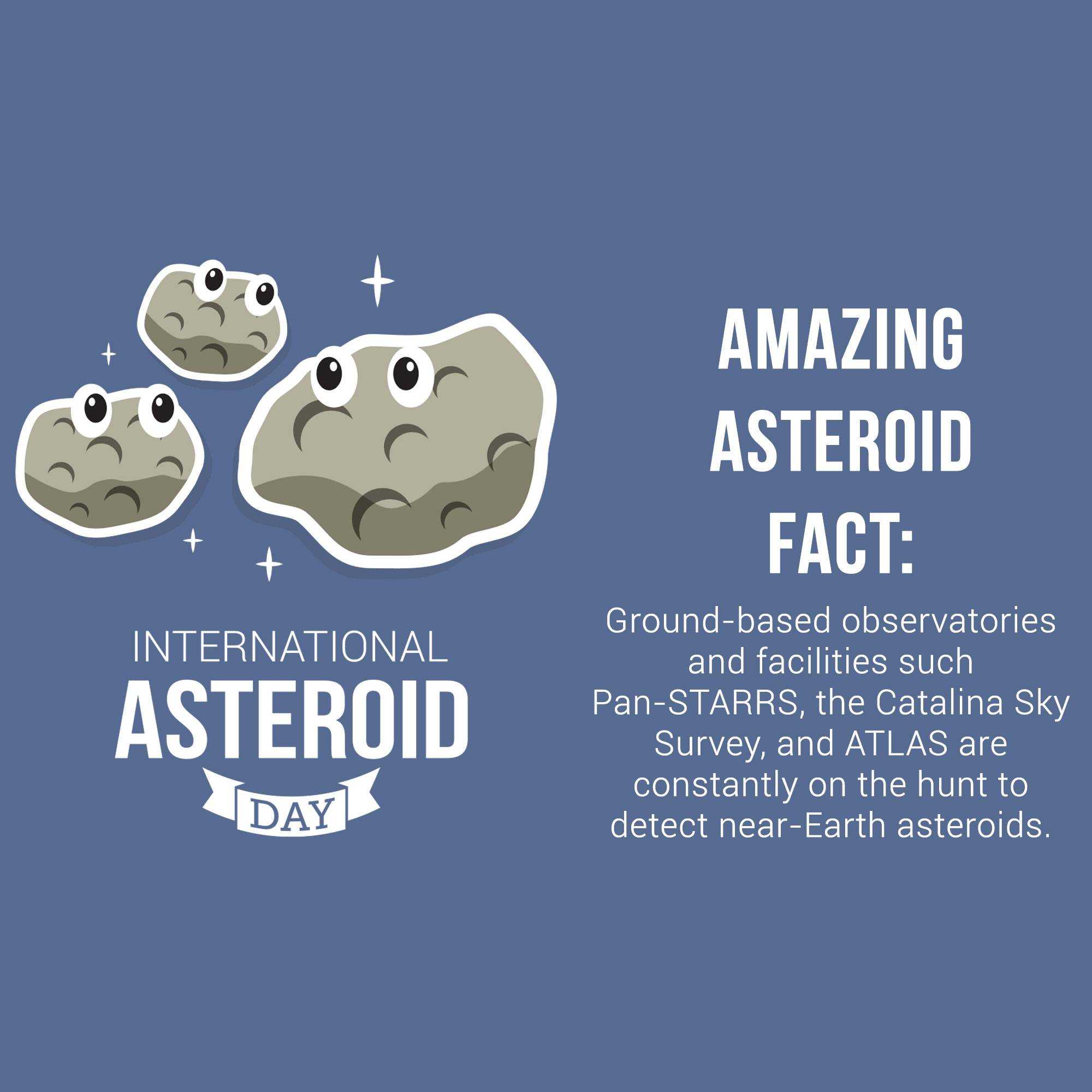 INTERNATIONAL
ASTEROID
DAY

AMAZING ASTEROID FACT:

Ground-based observatories and facilities such Pan-STARRS, the Catalina Sky Survey, and ATLAS are constantly on the hunt to detect near-Earth asteroids.